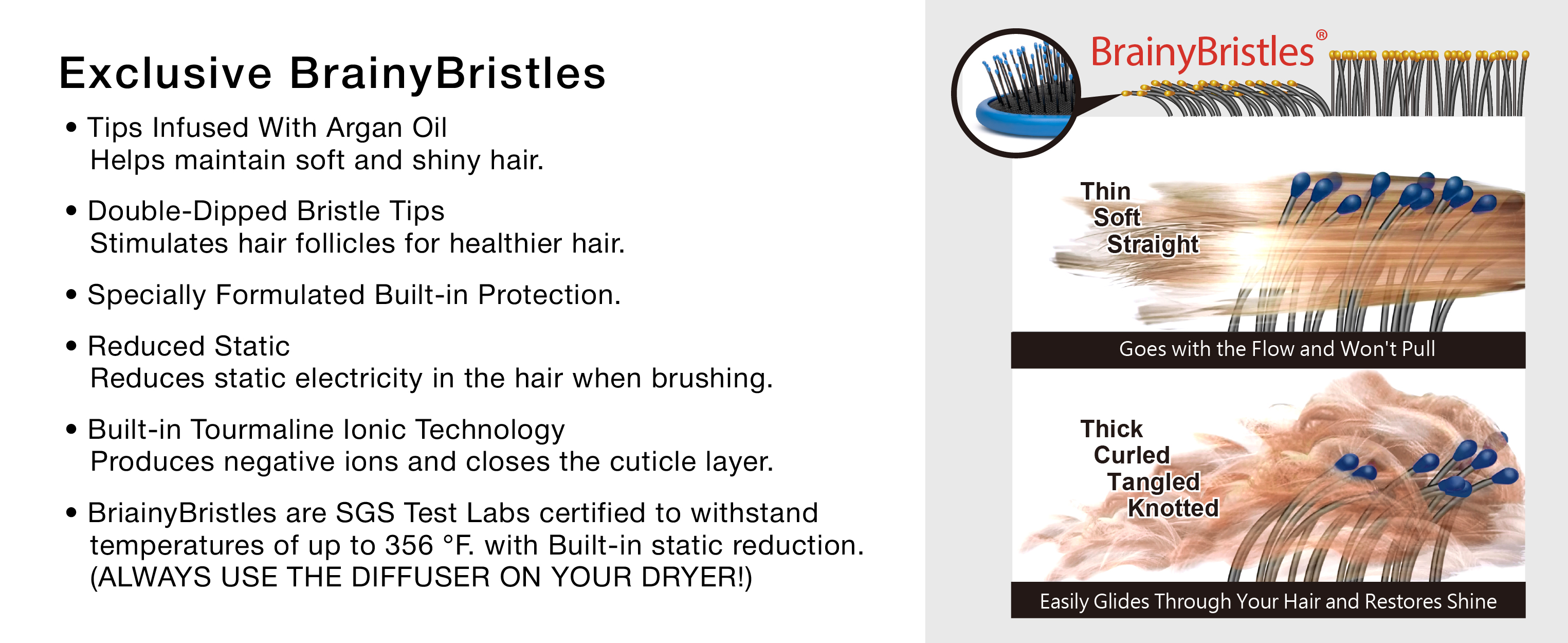 Exclusive BrainyBristles

• Tips Infused With Argan Oil
Helps maintain soft and shiny hair.

• Double-Dipped Bristle Tips
Stimulates hair follicles for healthier hair.

• Specially Formulated Built-in Protection.

• Reduced Static
Reduces static electricity in the hair when brushing.

• Built-in Tourmaline Ionic Technology
Produces negative ions and closes the cuticle layer.

• BriainyBristles are SGS Test Labs certified to withstand temperatures of up to 356 °F. with Built-in static reduction. (ALWAYS USE THE DIFFUSER ON YOUR DRYER!)

BrainyBristles®

Thin
Soft
Straight

Goes with the Flow and Won't Pull

Thick
Curled
Tangled
Knotted

Easily Glides Through Your Hair and Restores Shine